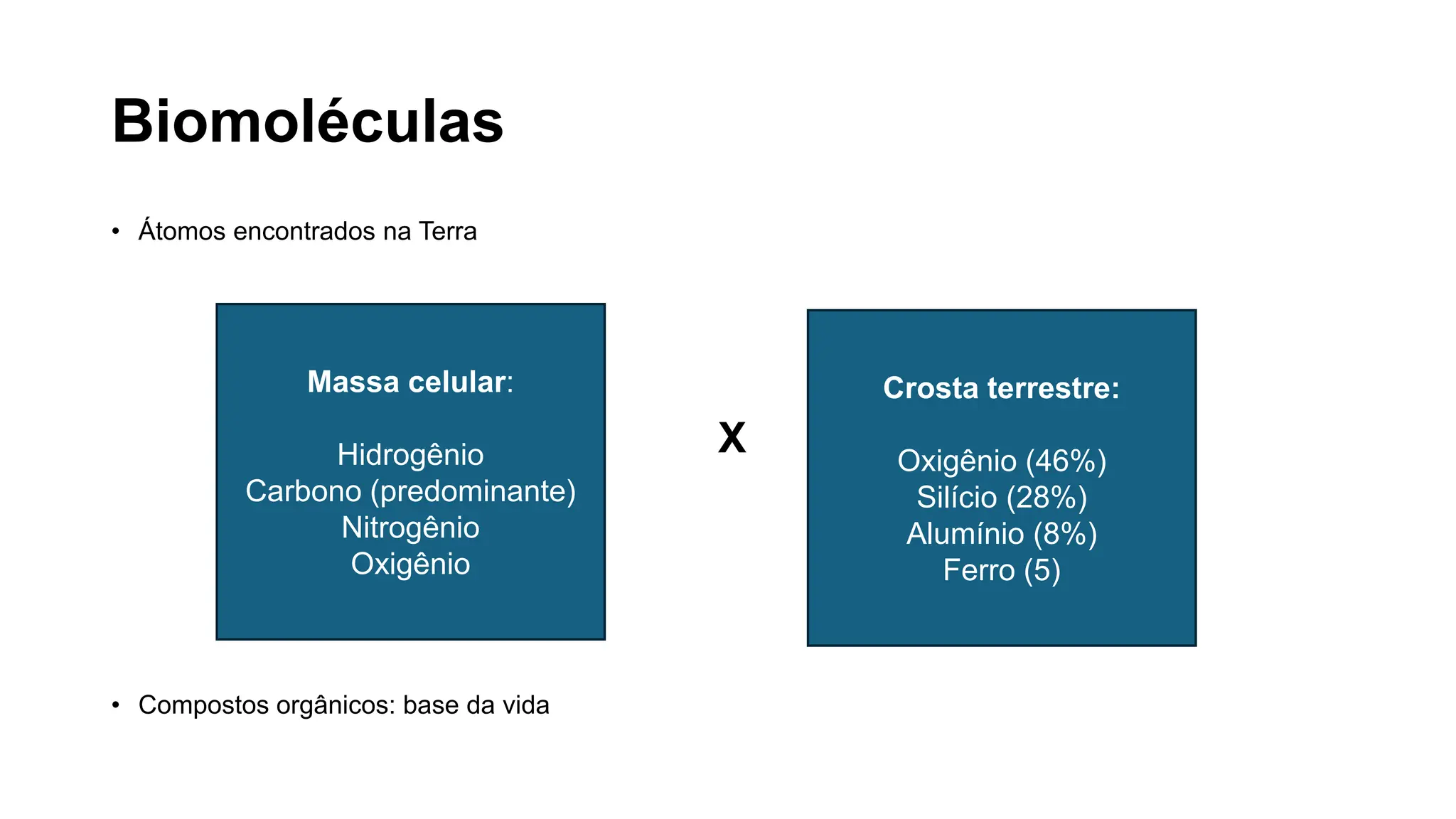 Biomoléculas

• Átomos encontrados na Terra

Massa celular:

Hidrogênio
Carbono (predominante)
Nitrogênio
Oxigênio

X

Crosta terrestre:

Oxigênio (46%)
Silício (28%)
Alumínio (8%)
Ferro (5)

• Compostos orgânicos: base da vida